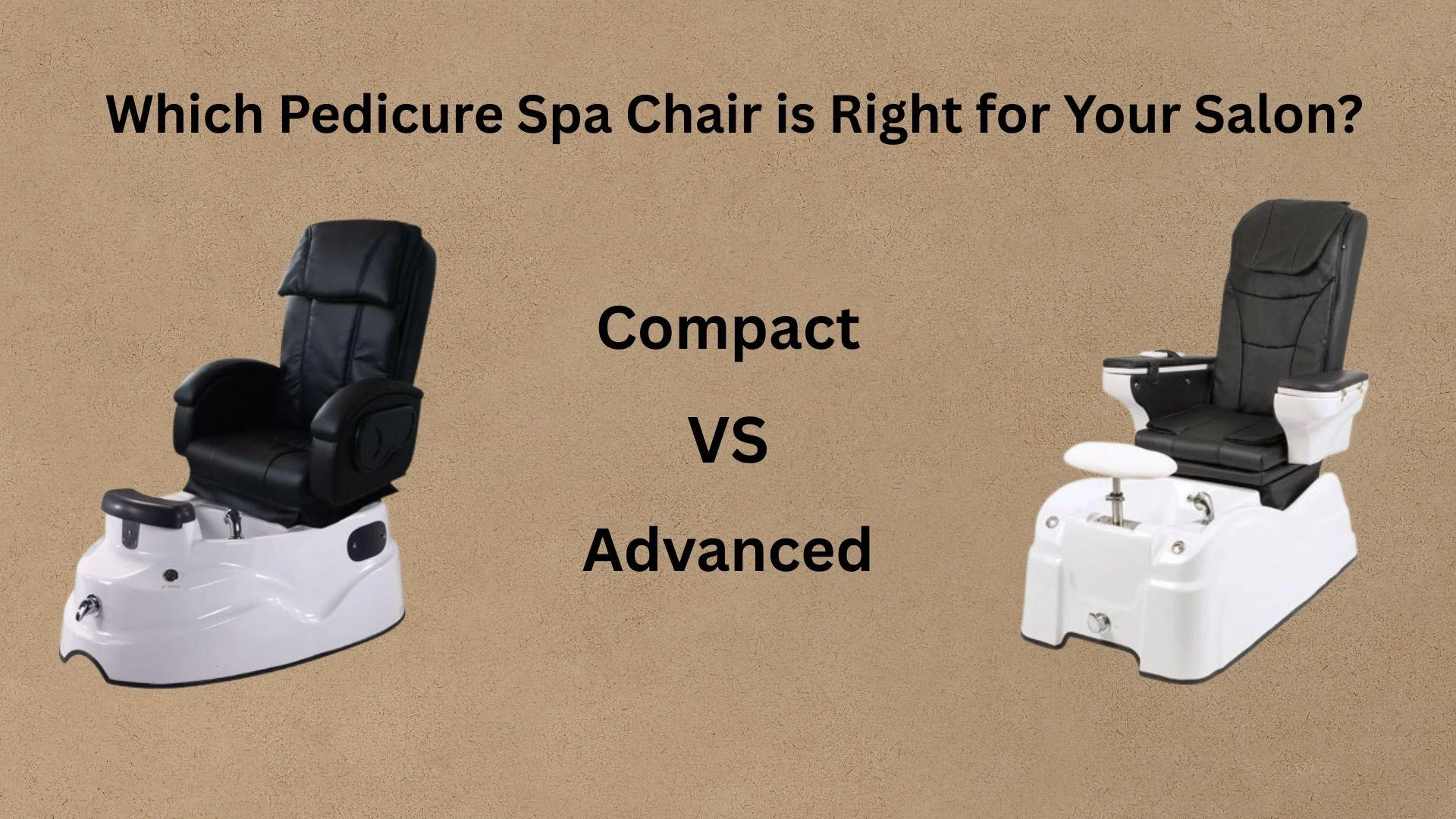 Which Pedicure Spa Chair is Right for Your Salon?

Compact

VS

Advanced